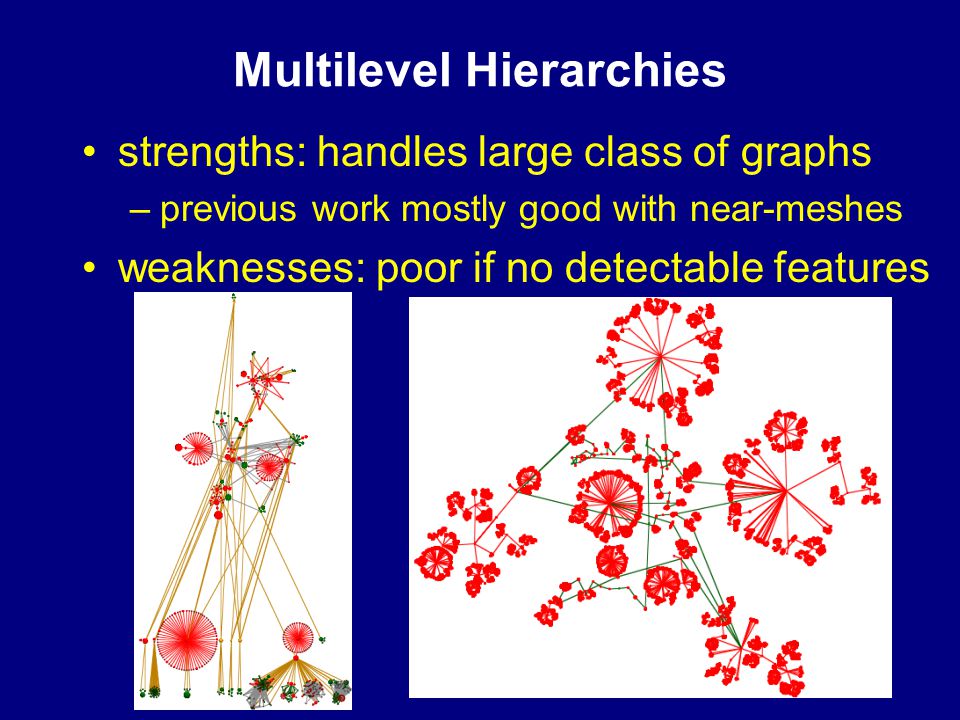 Multilevel Hierarchies

• strengths: handles large class of graphs
– previous work mostly good with near-meshes

• weaknesses: poor if no detectable features